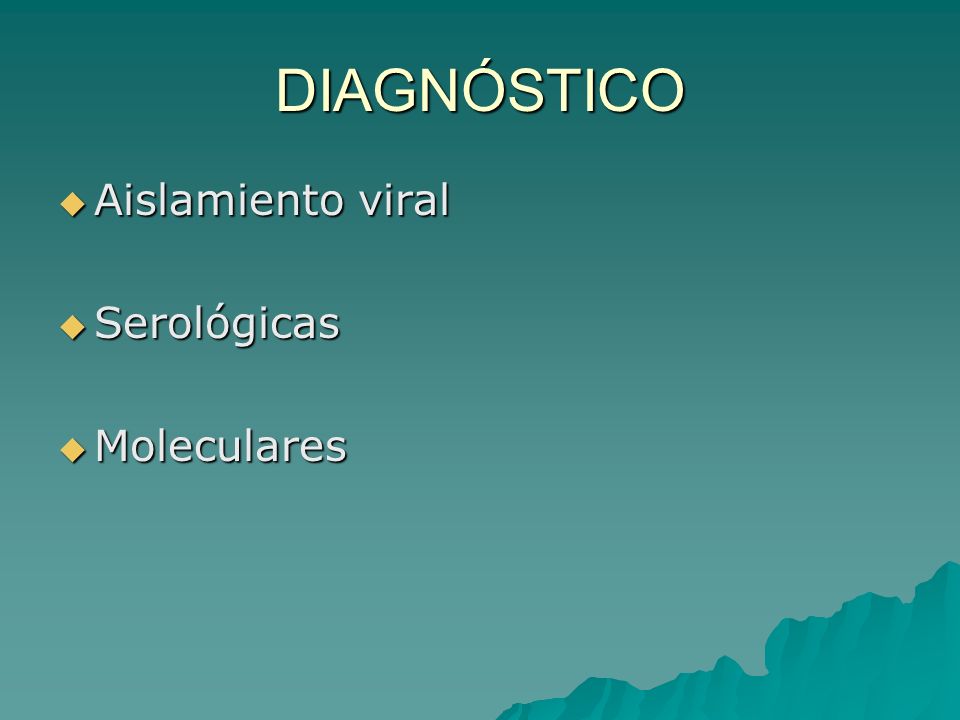 DIAGNÓSTICO

◆ Aislamiento viral

◆ Serológicas

◆ Moleculares